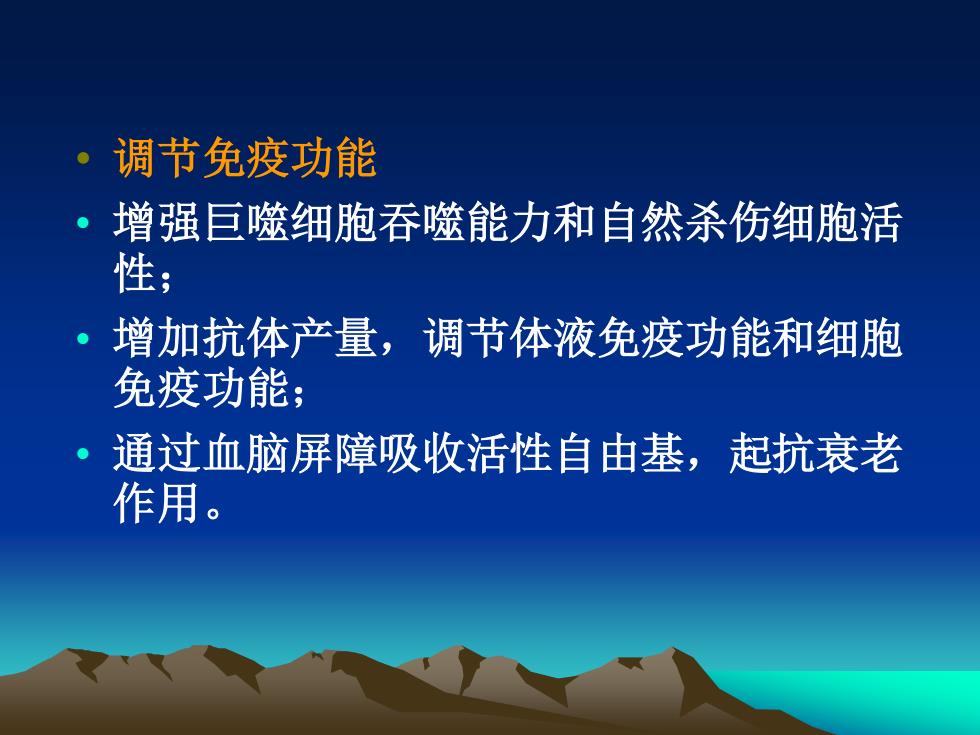 • 调节免疫功能
• 增强巨噬细胞吞噬能力和自然杀伤细胞活性；
• 增加抗体产量，调节体液免疫功能和细胞免疫功能；
• 通过血脑屏障吸收活性自由基，起抗衰老作用。